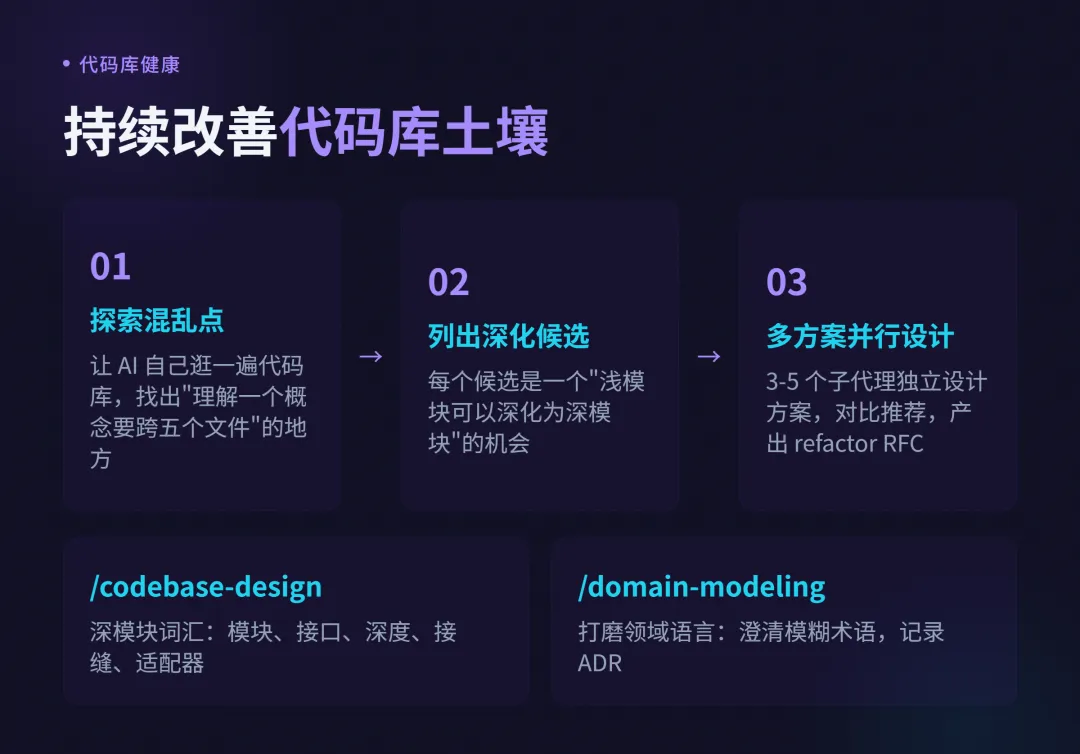 • 代码库健康

持续改善代码库土壤

01

探索混乱点

让 AI 自己逛一遍代码库，找出"理解一个概念要跨五个文件"的地方

→

02

列出深化候选

每个候选是一个"浅模块可以深化为深模块"的机会

→

03

多方案并行设计

3-5 个子代理独立设计方案，对比推荐，产出 refactor RFC

/codebase-design

深模块词汇：模块、接口、深度、接缝、适配器

/domain-modeling

打磨领域语言：澄清模糊术语，记录 ADR